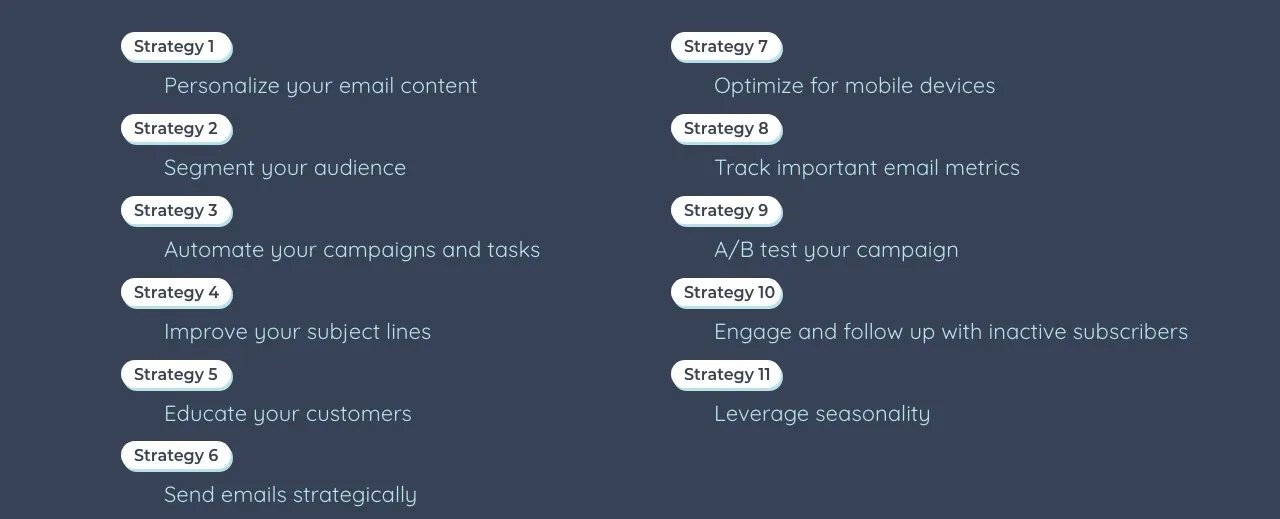 Strategy 1
Personalize your email content

Strategy 2
Segment your audience

Strategy 3
Automate your campaigns and tasks

Strategy 4
Improve your subject lines

Strategy 5
Educate your customers

Strategy 6
Send emails strategically

Strategy 7
Optimize for mobile devices

Strategy 8
Track important email metrics

Strategy 9
A/B test your campaign

Strategy 10
Engage and follow up with inactive subscribers

Strategy 11
Leverage seasonality